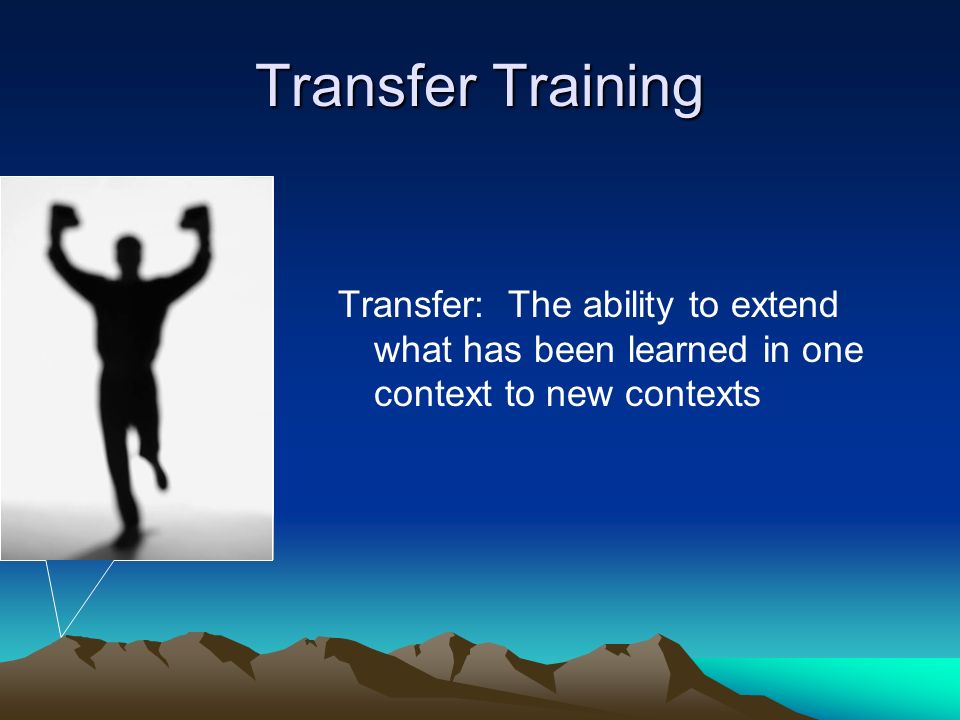 Transfer Training

Transfer: The ability to extend what has been learned in one context to new contexts